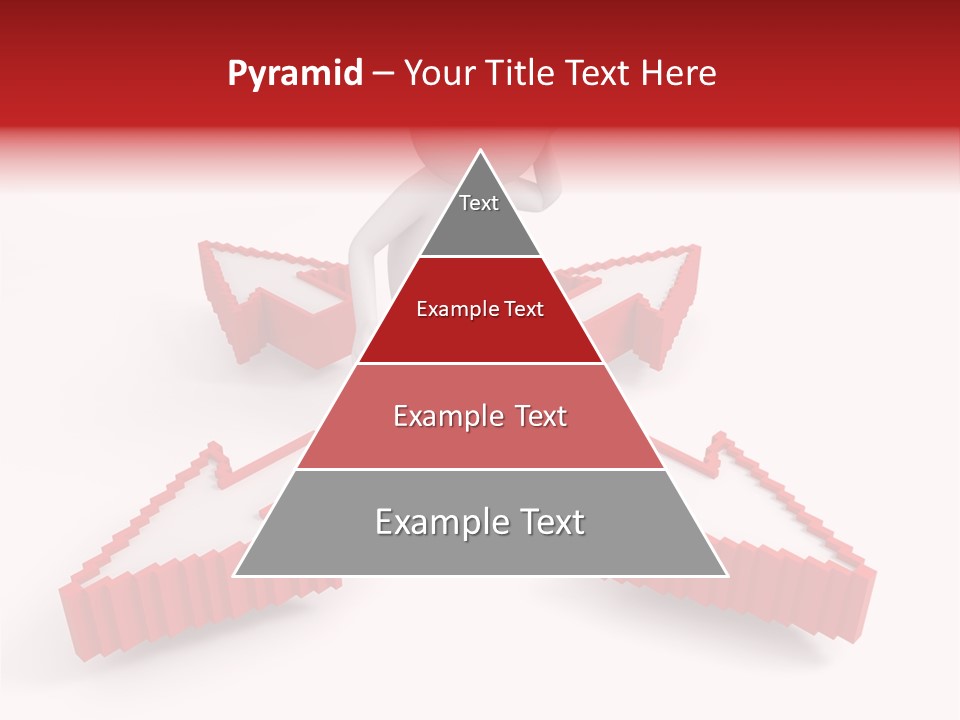 Pyramid – Your Title Text Here

Text

Example Text

Example Text

Example Text